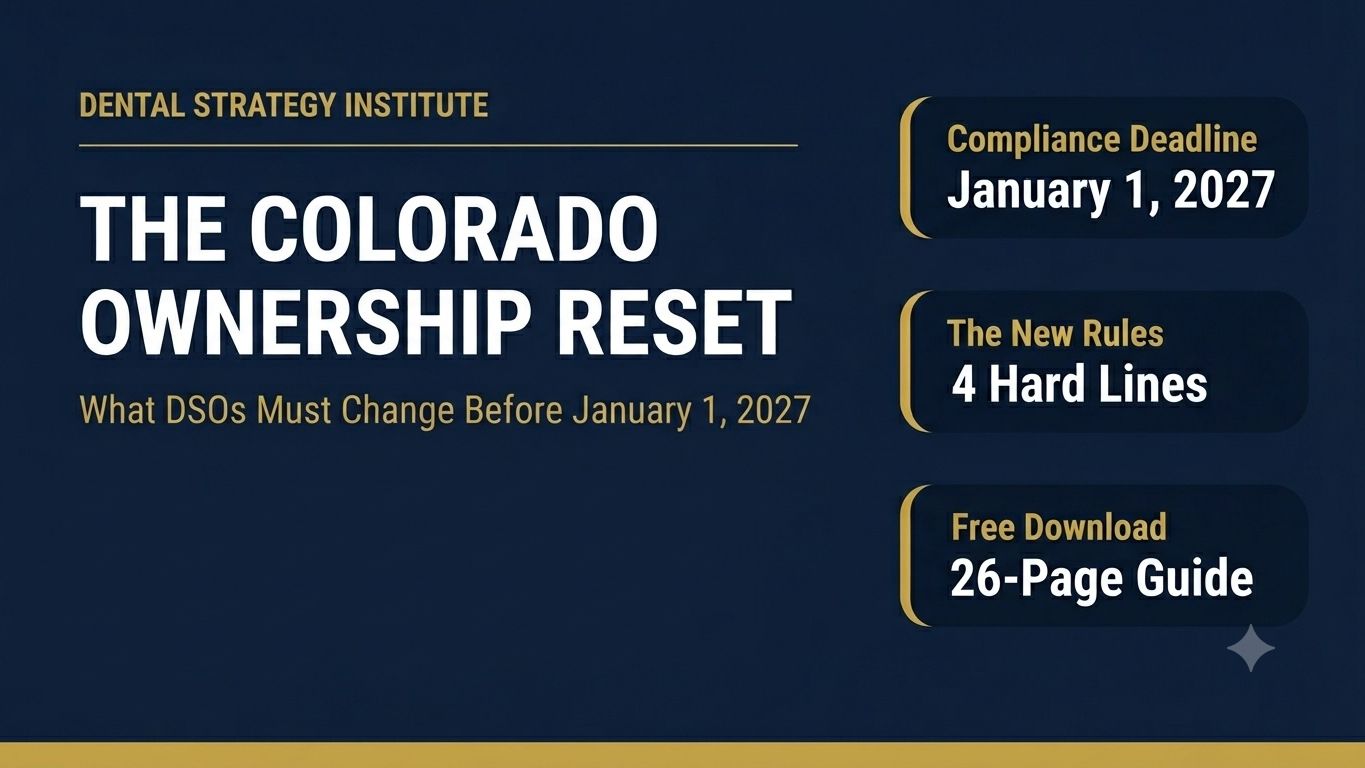 DENTAL STRATEGY INSTITUTE

THE COLORADO OWNERSHIP RESET

What DSOs Must Change Before January 1, 2027

Compliance Deadline
January 1, 2027

The New Rules
4 Hard Lines

Free Download
26-Page Guide